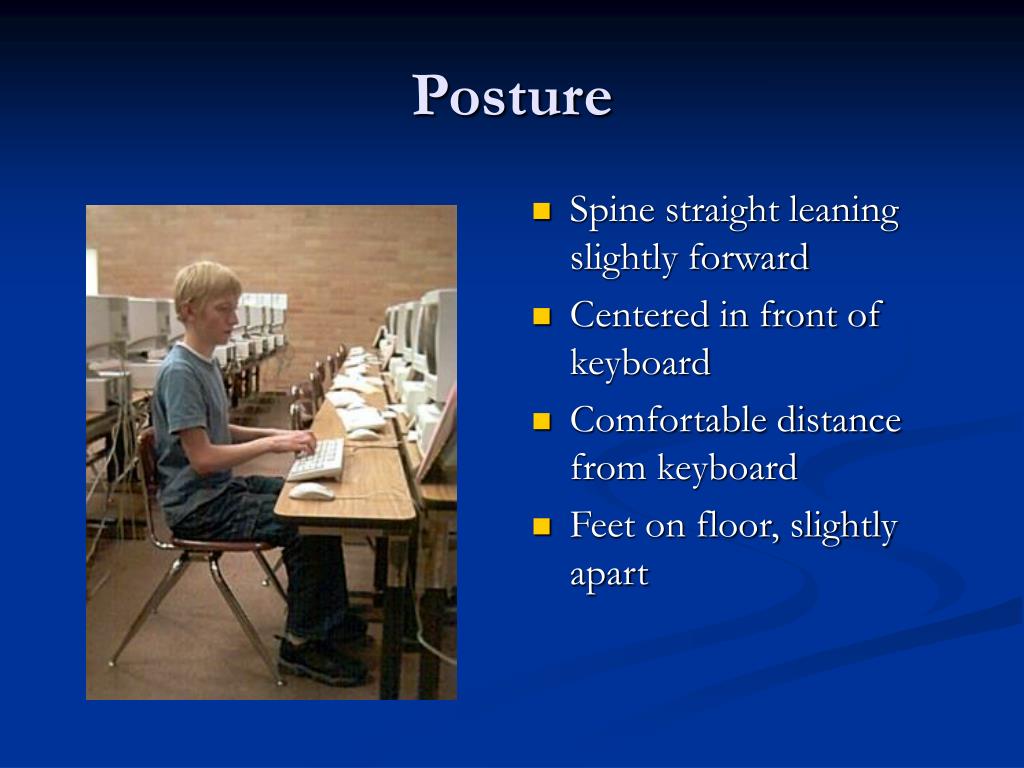 Posture

- Spine straight leaning slightly forward
- Centered in front of keyboard
- Comfortable distance from keyboard
- Feet on floor, slightly apart